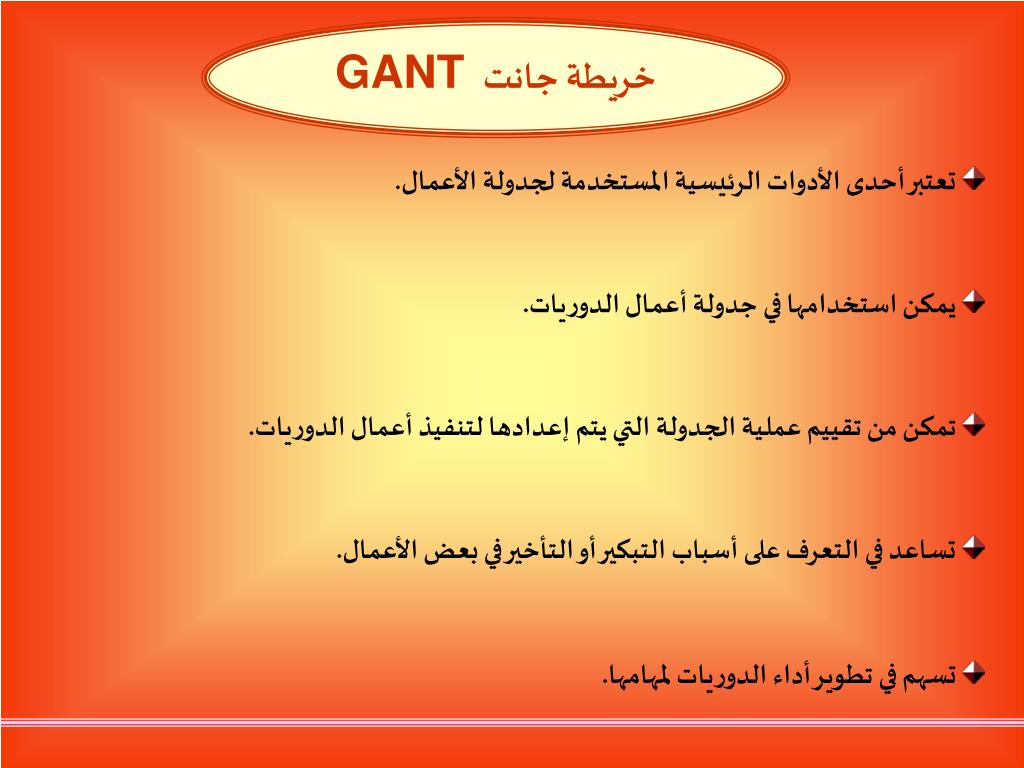 خريطة جانت GANT

تعتبر أحدى الأدوات الرئيسية المستخدمة لجدولة الأعمال.

يمكن استخدامها في جدولة أعمال الدوريات.

تمكن من تقييم عملية الجدولة التي يتم إعدادها لتنفيذ أعمال الدوريات.

تساعد في التعرف على أسباب التبكير أو التأخير في بعض الأعمال.

تسهم في تطوير أداء الدوريات لمهامها.